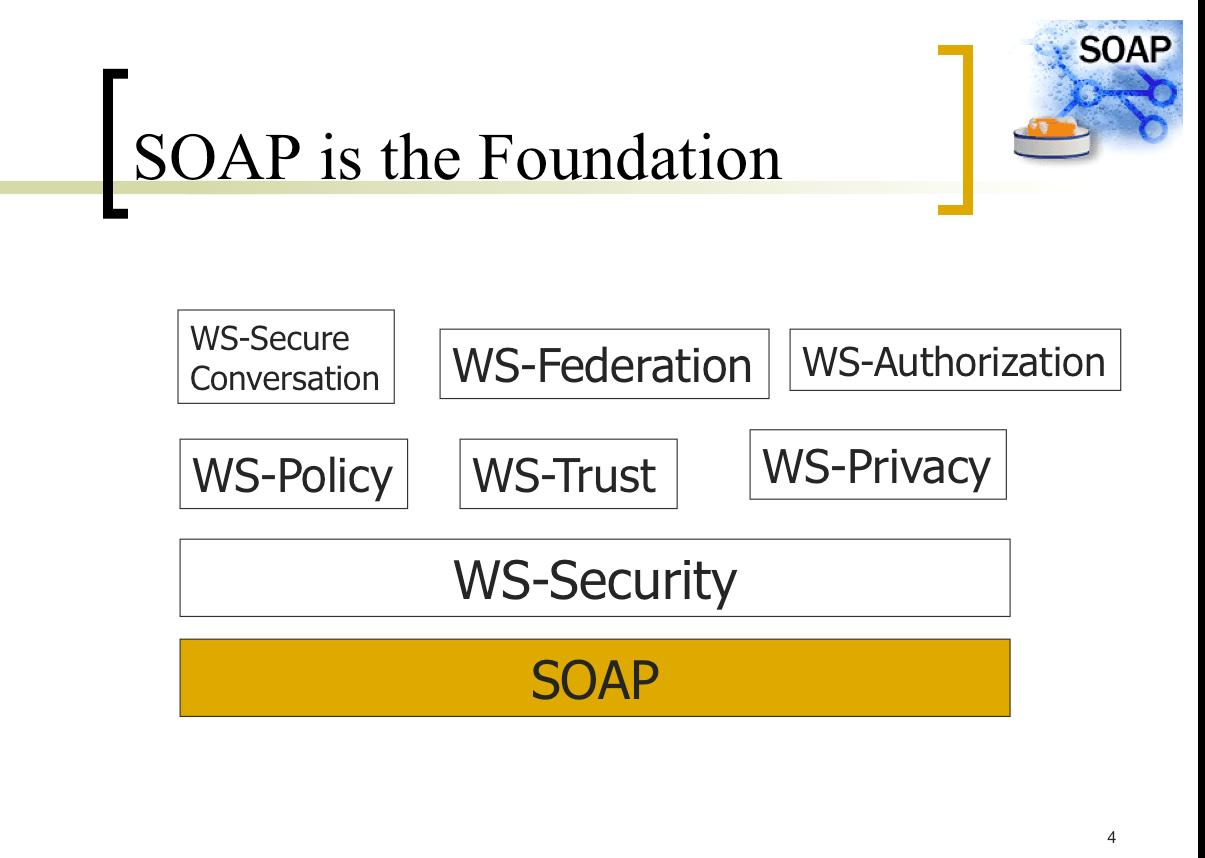 SOAP

SOAP is the Foundation

WS-Secure Conversation

WS-Federation

WS-Authorization

WS-Policy

WS-Trust

WS-Privacy

WS-Security

SOAP

4